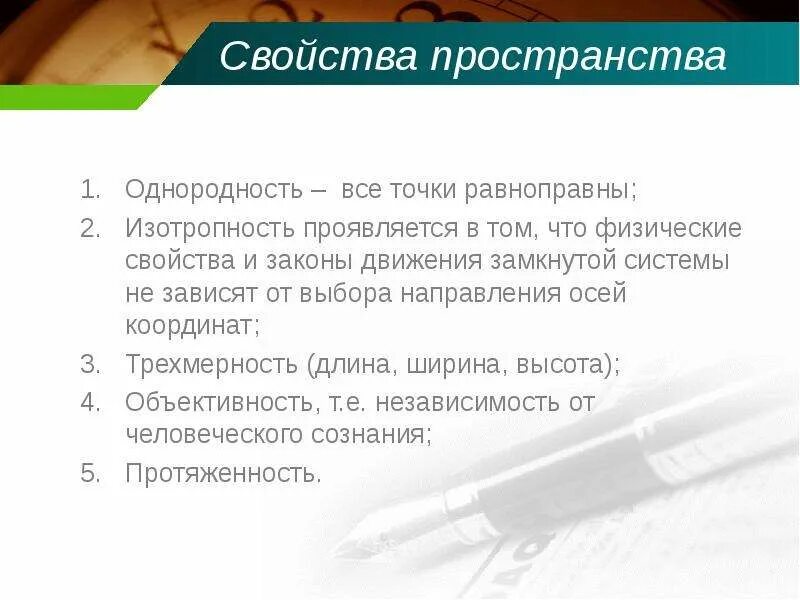 Свойства пространства

1. Однородность – все точки равноправны;
2. Изотропность проявляется в том, что физические свойства и законы движения замкнутой системы не зависят от выбора направления осей координат;
3. Трехмерность (длина, ширина, высота);
4. Объективность, т.е. независимость от человеческого сознания;
5. Протяженность.